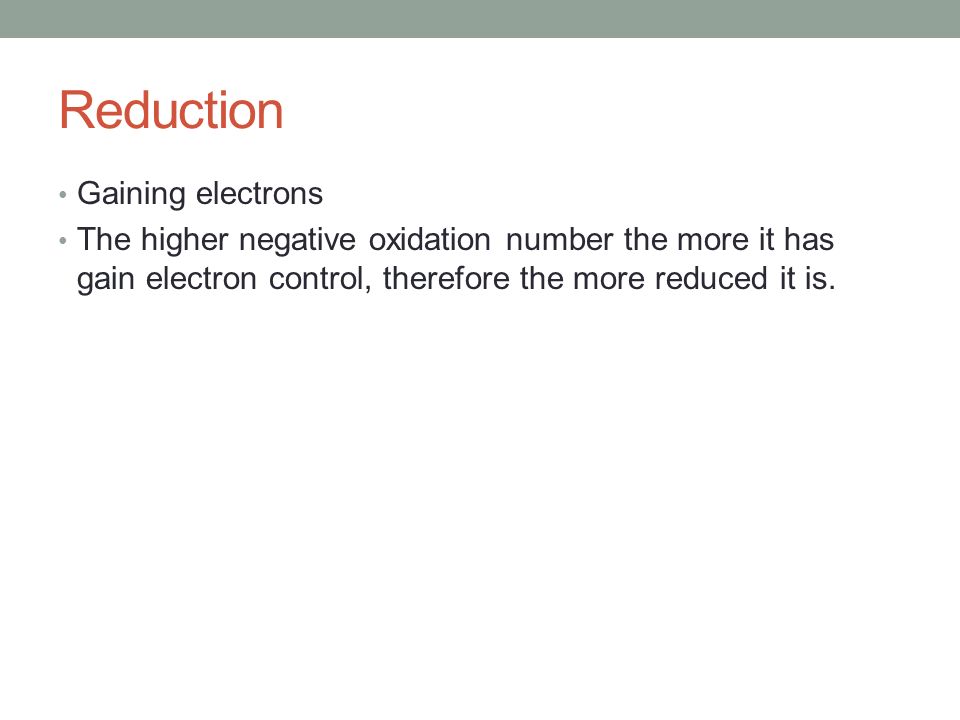 Reduction

• Gaining electrons
• The higher negative oxidation number the more it has gain electron control, therefore the more reduced it is.